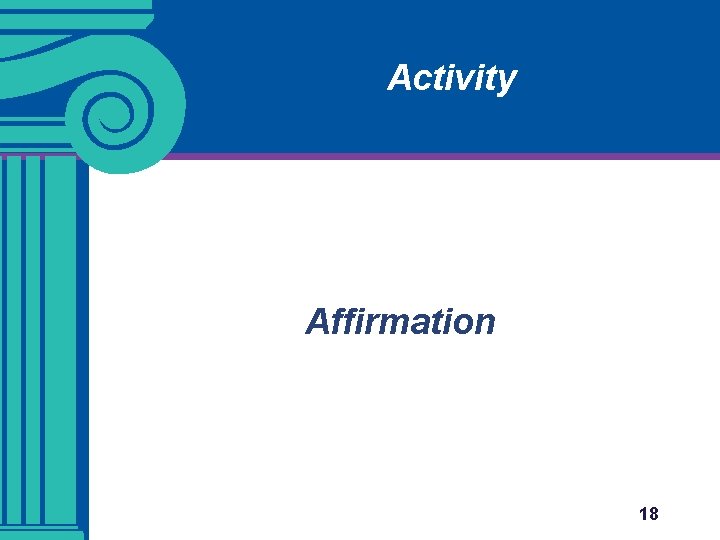 Activity

Affirmation

18